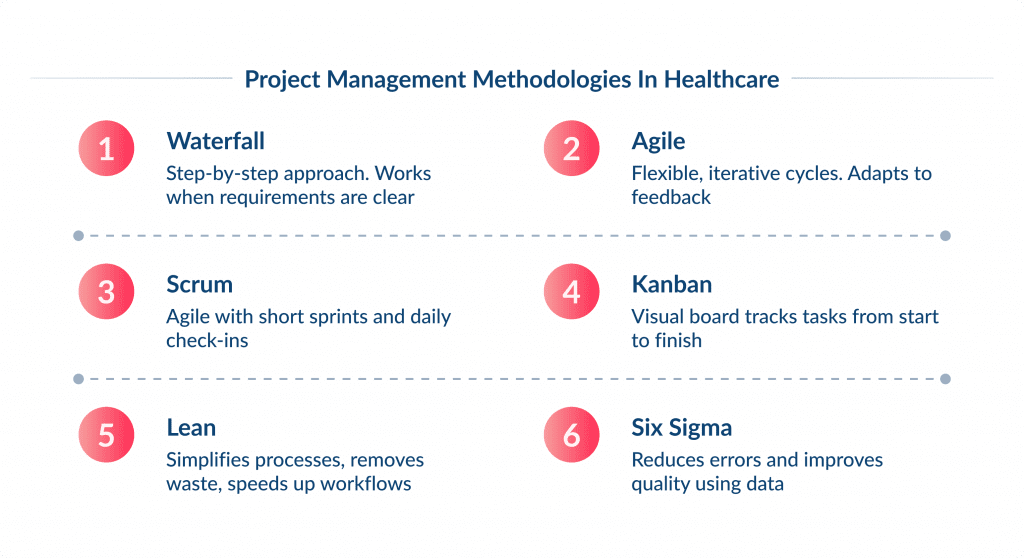 Project Management Methodologies In Healthcare

1
Waterfall
Step-by-step approach. Works when requirements are clear

2
Agile
Flexible, iterative cycles. Adapts to feedback

3
Scrum
Agile with short sprints and daily check-ins

4
Kanban
Visual board tracks tasks from start to finish

5
Lean
Simplifies processes, removes waste, speeds up workflows

6
Six Sigma
Reduces errors and improves quality using data